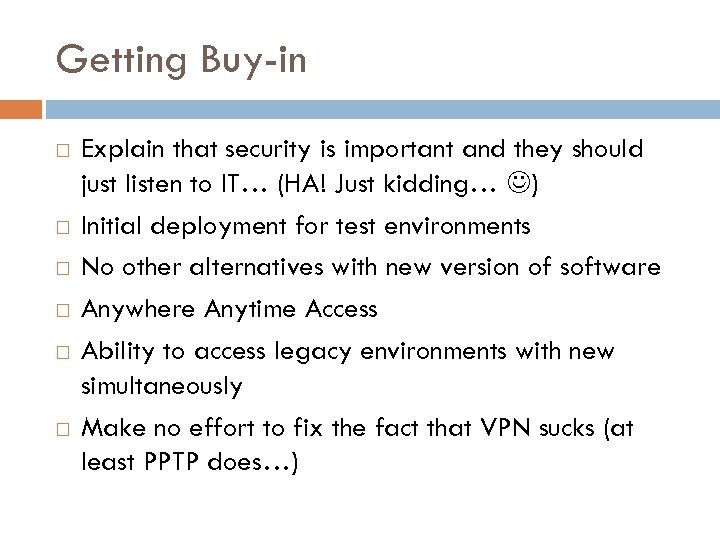 Getting Buy-in

□ Explain that security is important and they should just listen to IT… (HA! Just kidding… ☺)

□ Initial deployment for test environments

□ No other alternatives with new version of software

□ Anywhere Anytime Access

□ Ability to access legacy environments with new simultaneously

□ Make no effort to fix the fact that VPN sucks (at least PPTP does…)